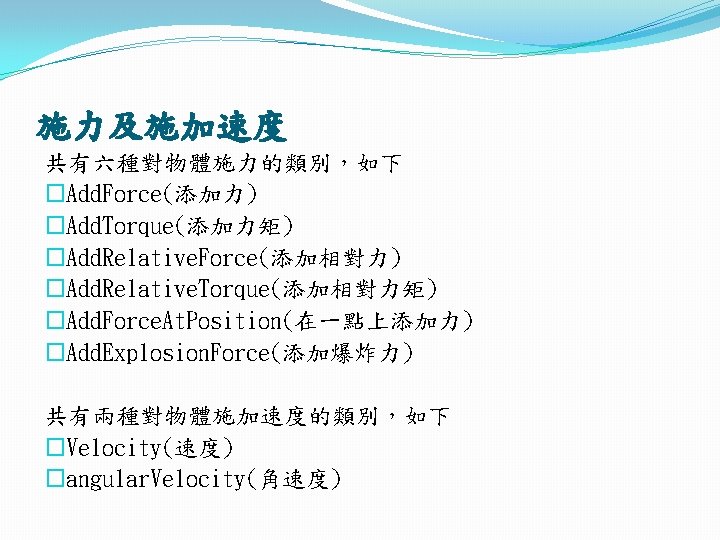 施力及施加速度

共有六種對物體施力的類別，如下
□AddForce(添加力)
□AddTorque(添加力矩)
□AddRelativeForce(添加相對力)
□AddRelativeTorque(添加相對力矩)
□AddForceAtPosition(在一點上添加力)
□AddExplosionForce(添加爆炸力)

共有兩種對物體施加速度的類別，如下
□Velocity(速度)
□angularVelocity(角速度)